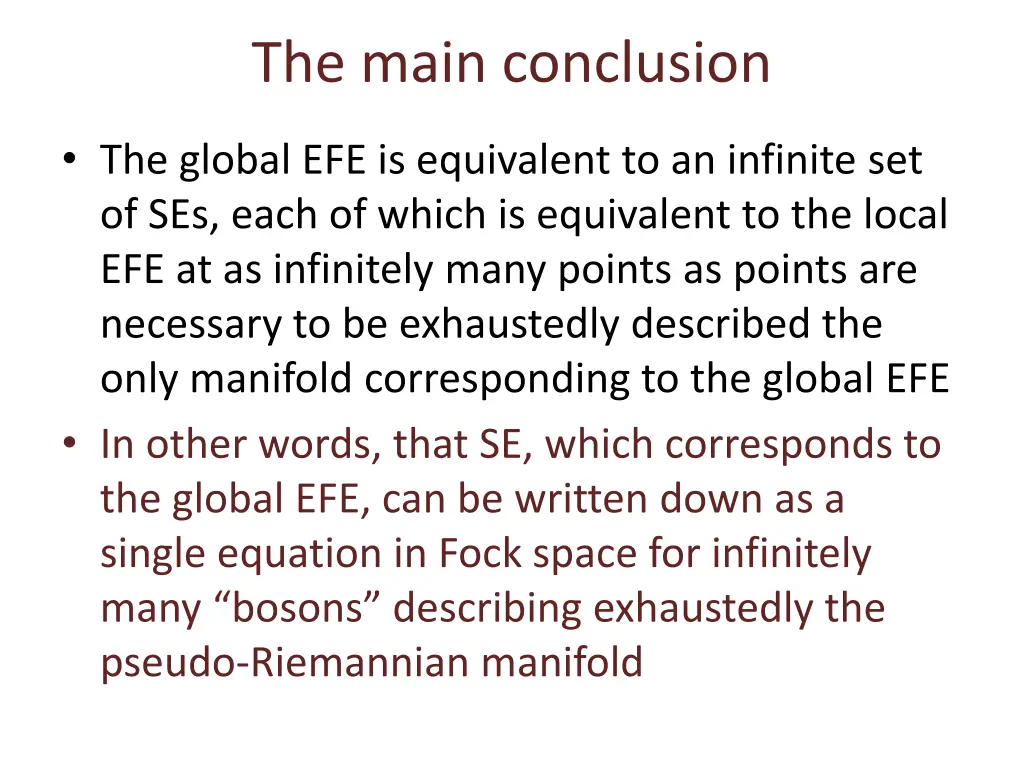 The main conclusion

• The global EFE is equivalent to an infinite set of SEs, each of which is equivalent to the local EFE at as infinitely many points as points are necessary to be exhaustedly described the only manifold corresponding to the global EFE

• In other words, that SE, which corresponds to the global EFE, can be written down as a single equation in Fock space for infinitely many “bosons” describing exhaustedly the pseudo-Riemannian manifold